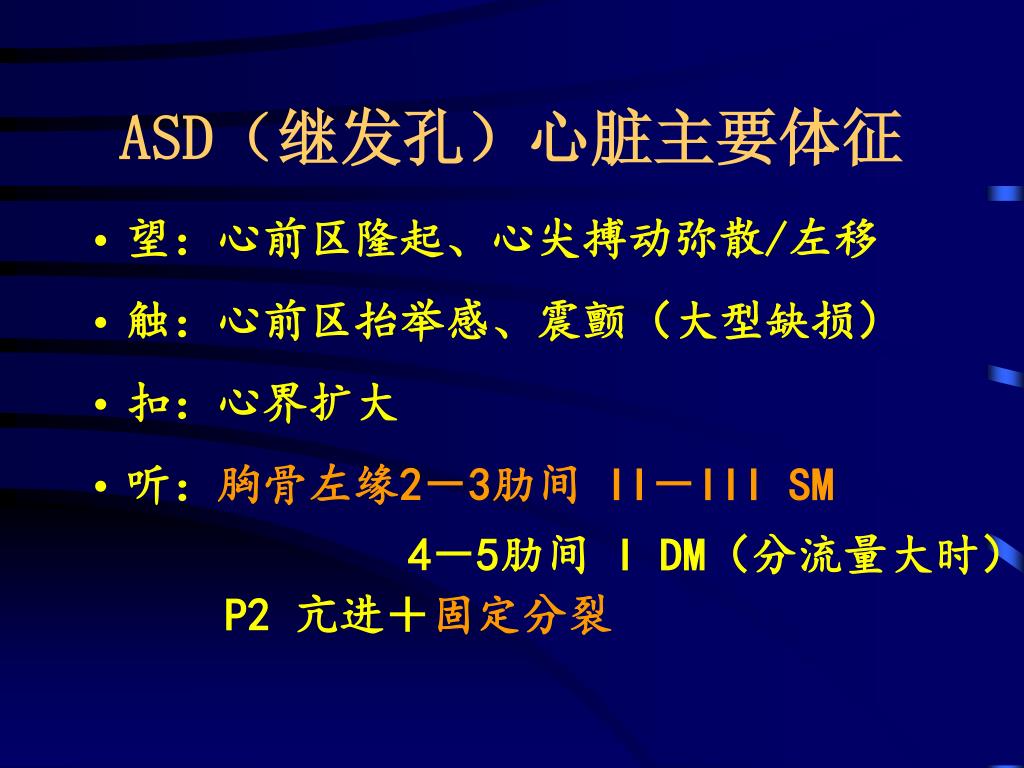 ASD（继发孔）心脏主要体征

• 望：心前区隆起、心尖搏动弥散/左移

• 触：心前区抬举感、震颤（大型缺损）

• 扣：心界扩大

• 听：胸骨左缘2—3肋间 II—III SM

4—5肋间 I DM（分流量大时）

P2 亢进＋固定分裂